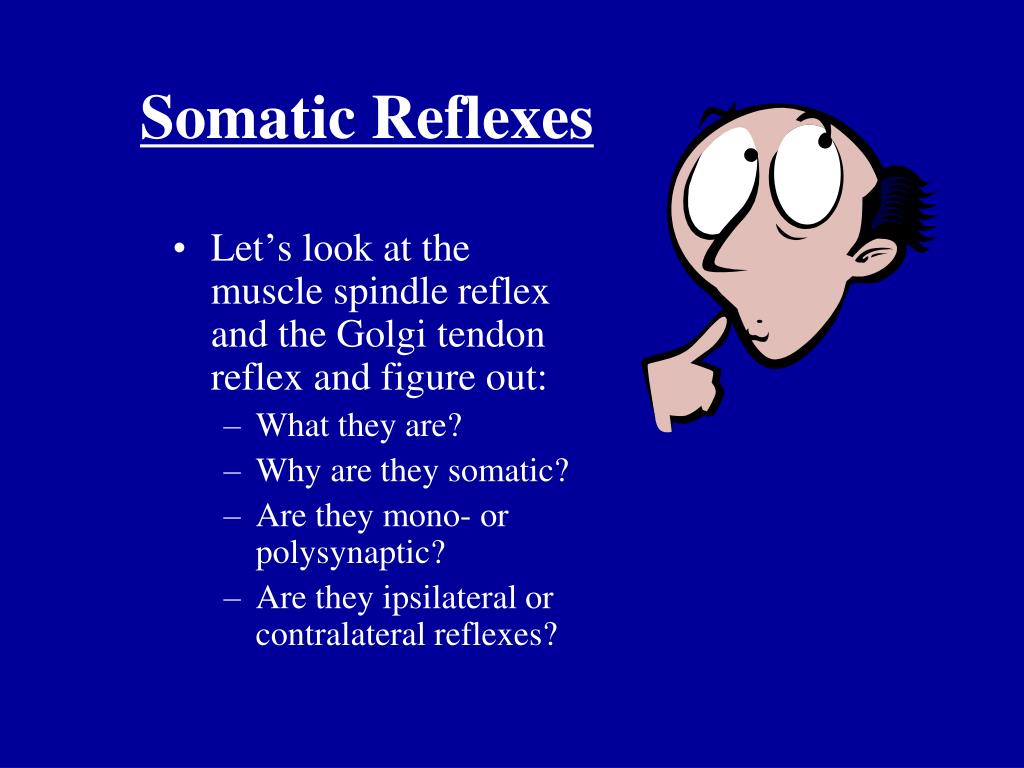 Somatic Reflexes

• Let’s look at the muscle spindle reflex and the Golgi tendon reflex and figure out:
– What they are?
– Why are they somatic?
– Are they mono- or polysynaptic?
– Are they ipsilateral or contralateral reflexes?